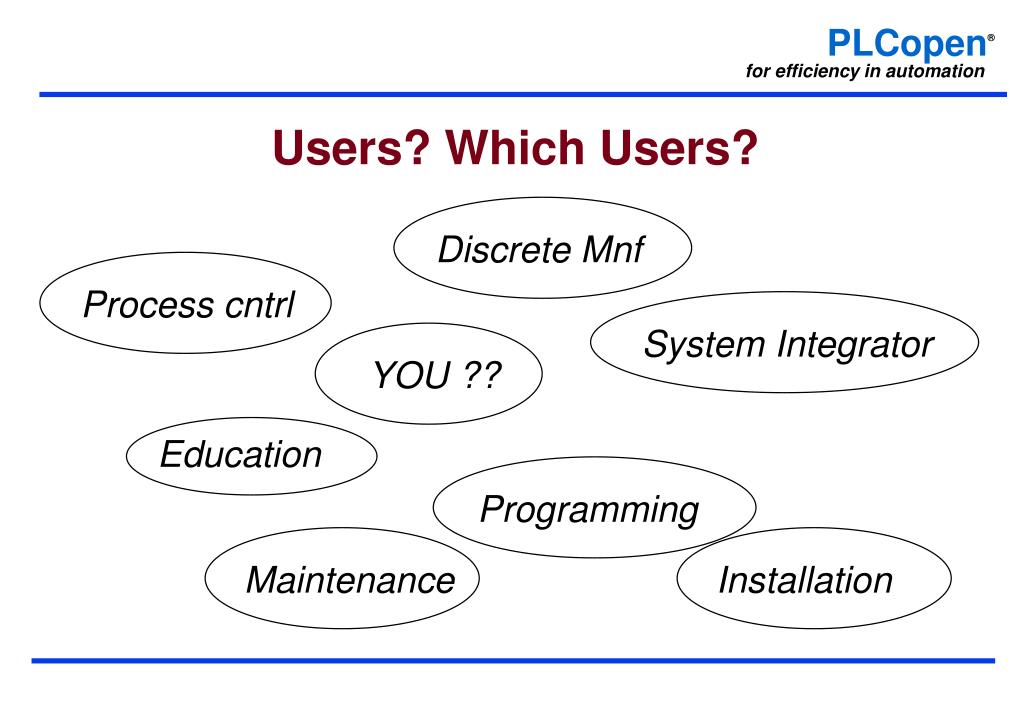 PLCopen®
for efficiency in automation

Users? Which Users?

Discrete Mnf

Process cntrl

System Integrator

YOU ??

Education

Programming

Maintenance

Installation